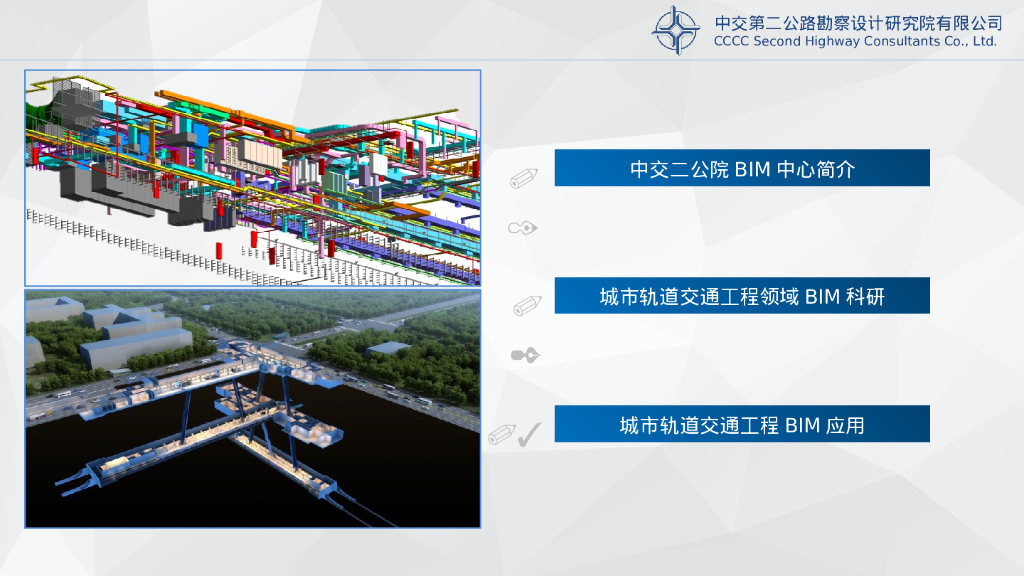 中交第二公路勘察设计研究院有限公司
CCCC Second Highway Consultants Co., Ltd.

中交二公院 BIM 中心简介

城市轨道交通工程领域 BIM 科研

城市轨道交通工程 BIM 应用